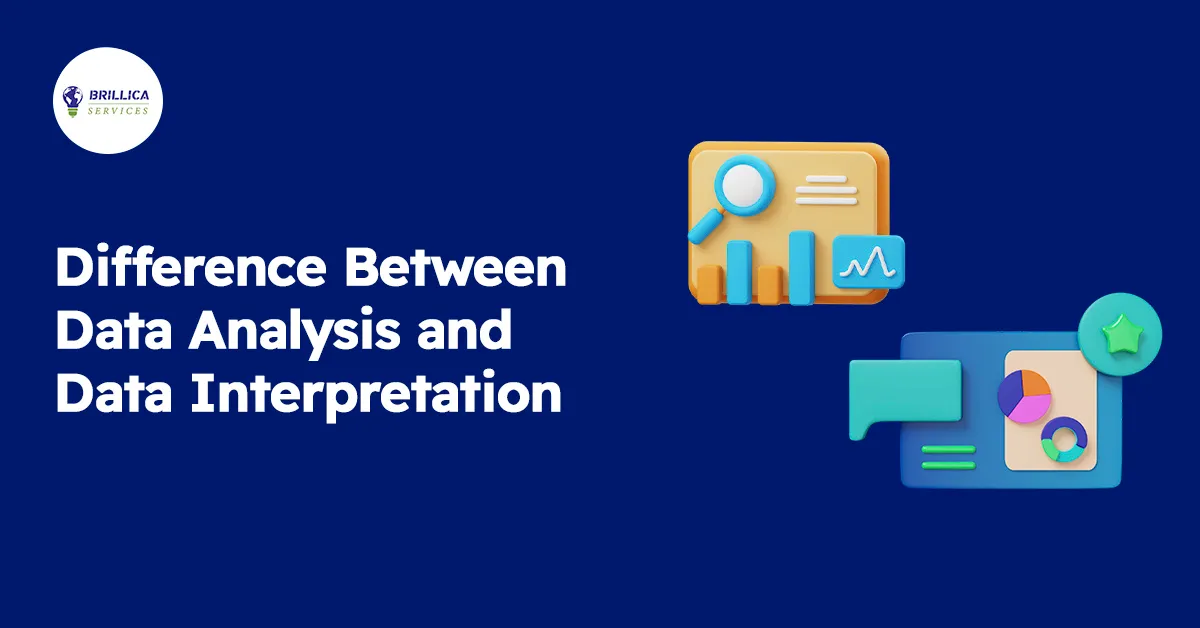 BRILLICA
SERVICES

Difference Between Data Analysis and Data Interpretation